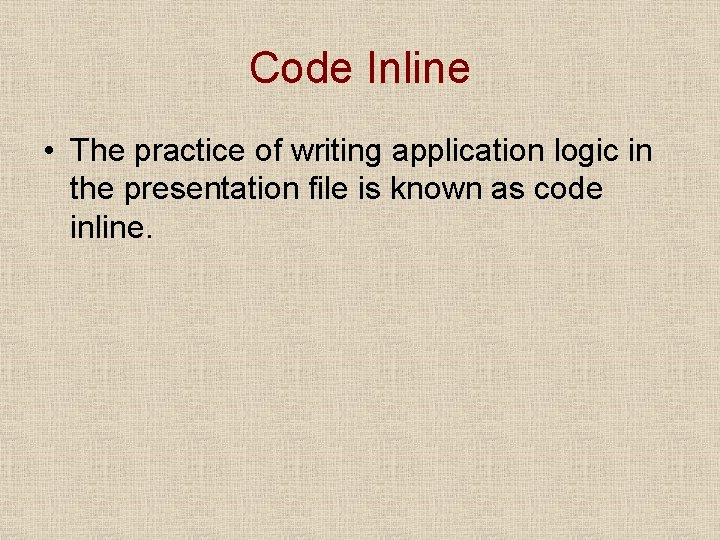 Code Inline

• The practice of writing application logic in the presentation file is known as code inline.